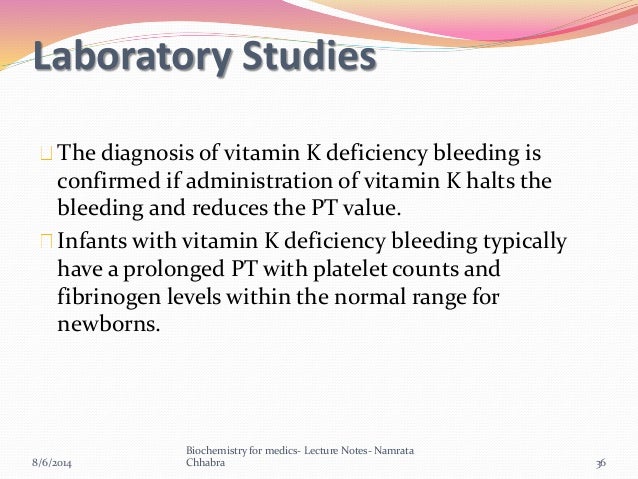 Laboratory Studies

The diagnosis of vitamin K deficiency bleeding is confirmed if administration of vitamin K halts the bleeding and reduces the PT value.

Infants with vitamin K deficiency bleeding typically have a prolonged PT with platelet counts and fibrinogen levels within the normal range for newborns.

8/6/2014

Biochemistry for medics- Lecture Notes- Namrata Chhabra

36